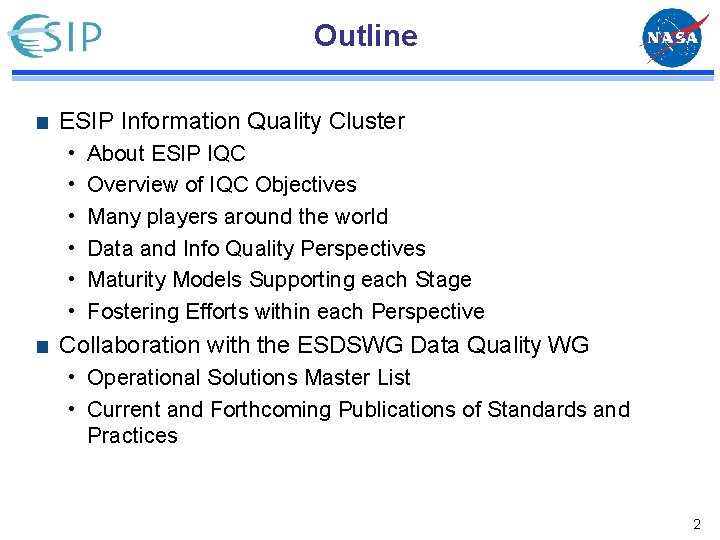 ESIP

Outline

NASA

■ ESIP Information Quality Cluster
• About ESIP IQC
• Overview of IQC Objectives
• Many players around the world
• Data and Info Quality Perspectives
• Maturity Models Supporting each Stage
• Fostering Efforts within each Perspective

■ Collaboration with the ESDSWG Data Quality WG
• Operational Solutions Master List
• Current and Forthcoming Publications of Standards and Practices

2